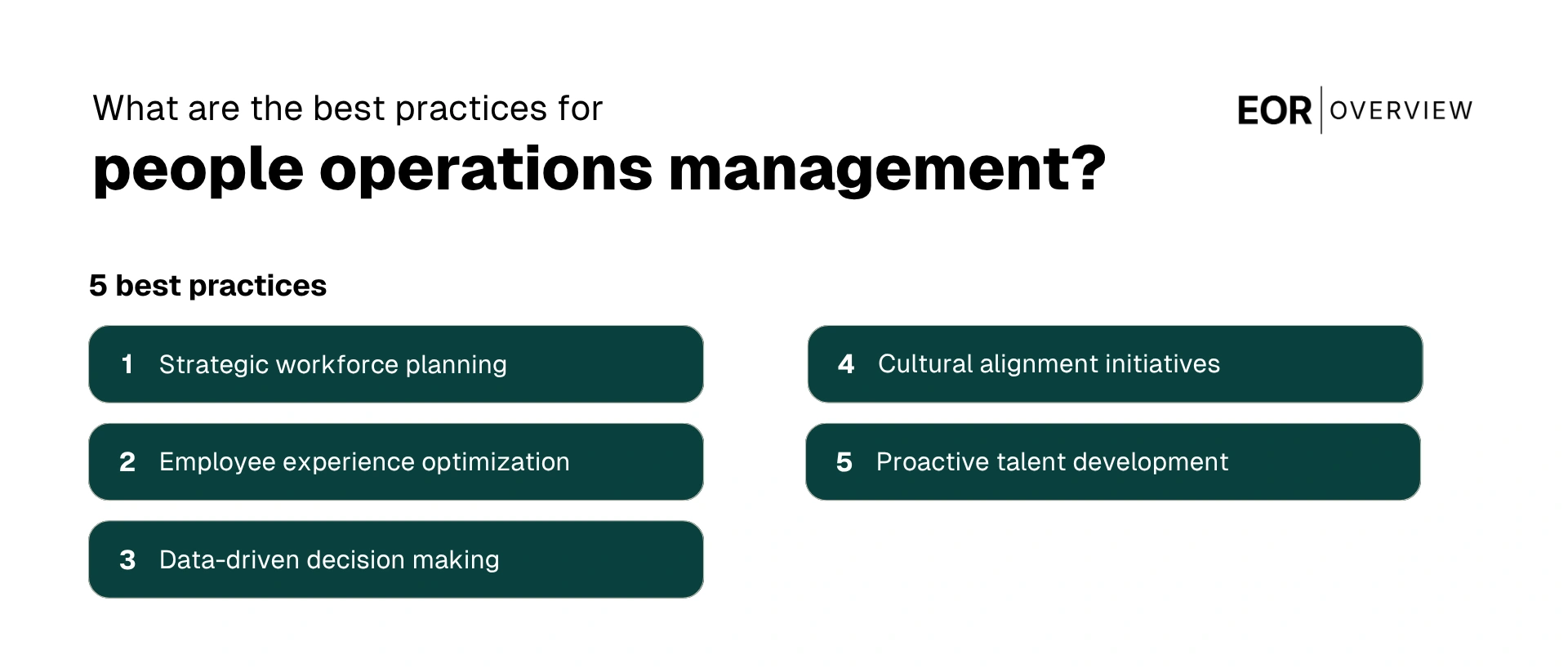 What are the best practices for
people operations management?

EOR OVERVIEW

5 best practices

1 Strategic workforce planning

2 Employee experience optimization

3 Data-driven decision making

4 Cultural alignment initiatives

5 Proactive talent development